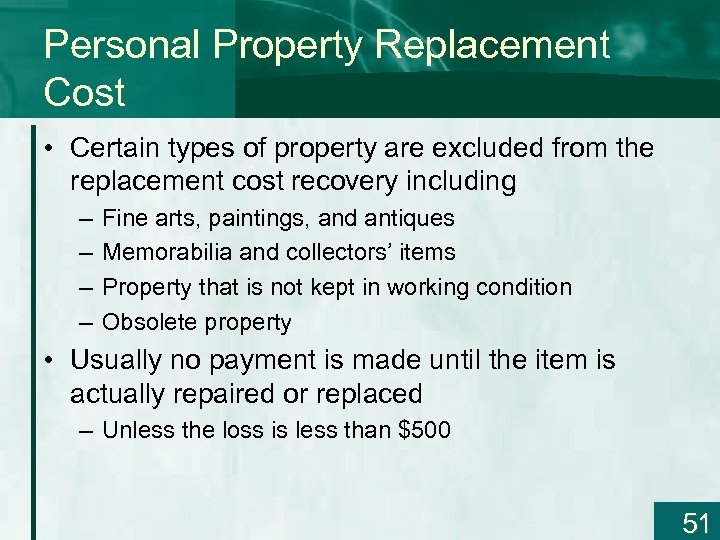 Personal Property Replacement Cost

• Certain types of property are excluded from the replacement cost recovery including
– Fine arts, paintings, and antiques
– Memorabilia and collectors' items
– Property that is not kept in working condition
– Obsolete property

• Usually no payment is made until the item is actually repaired or replaced
– Unless the loss is less than \$500

51